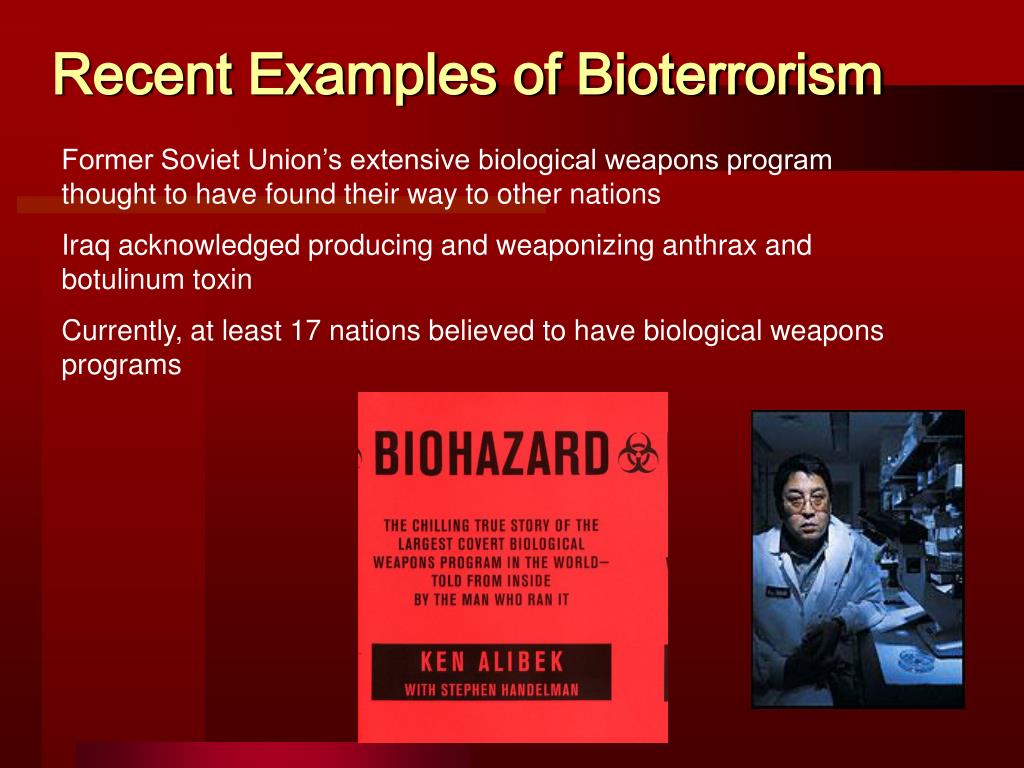 Recent Examples of Bioterrorism

Former Soviet Union's extensive biological weapons program thought to have found their way to other nations

Iraq acknowledged producing and weaponizing anthrax and botulinum toxin

Currently, at least 17 nations believed to have biological weapons programs

BIOHAZARD

THE CHILLING TRUE STORY OF THE LARGEST COVERT BIOLOGICAL WEAPONS PROGRAM IN THE WORLD— TOLD FROM INSIDE BY THE MAN WHO RAN IT

KEN ALIBEK
WITH STEPHEN HANDELMAN